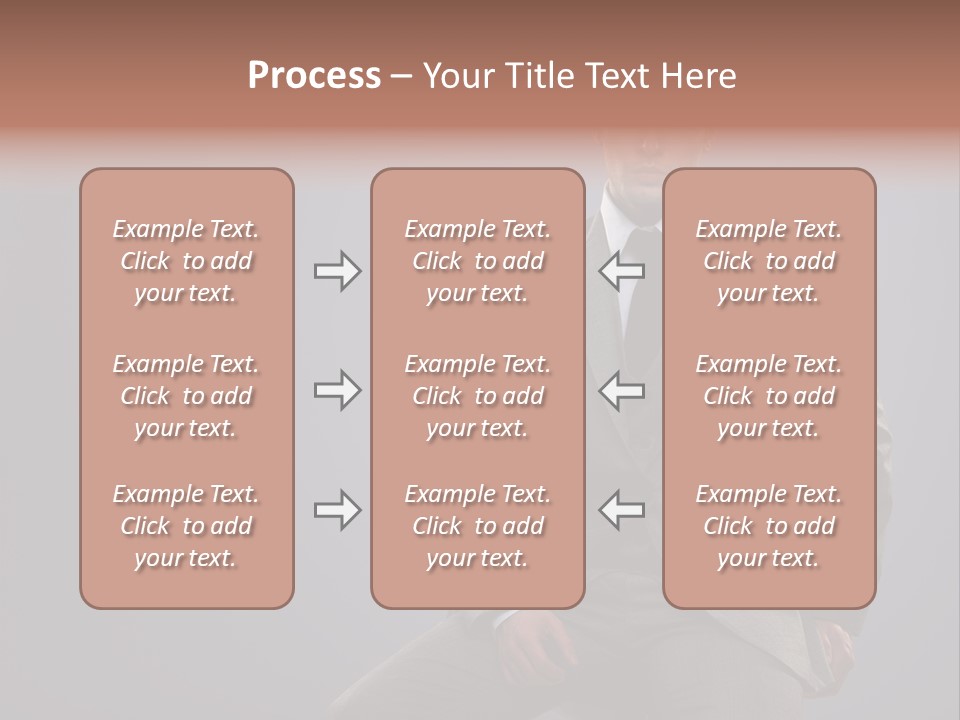 Process – Your Title Text Here

Example Text. Click to add your text.

Example Text. Click to add your text.

Example Text. Click to add your text.

Example Text. Click to add your text.

Example Text. Click to add your text.

Example Text. Click to add your text.

Example Text. Click to add your text.

Example Text. Click to add your text.

Example Text. Click to add your text.